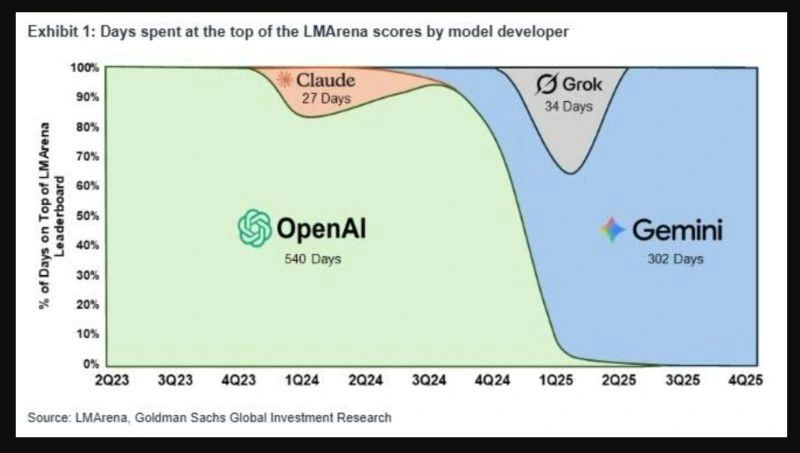 Exhibit 1: Days spent at the top of the LMArena scores by model developer

% of Days on Top of LMArena Leaderboard

100%
90%
80%
70%
60%
50%
40%
30%
20%
10%
0%

Claude
27 Days

Grok
34 Days

OpenAI
540 Days

Gemini
302 Days

2Q23 3Q23 4Q23 1Q24 2Q24 3Q24 4Q24 1Q25 2Q25 3Q25 4Q25

Source: LMArena, Goldman Sachs Global Investment Research